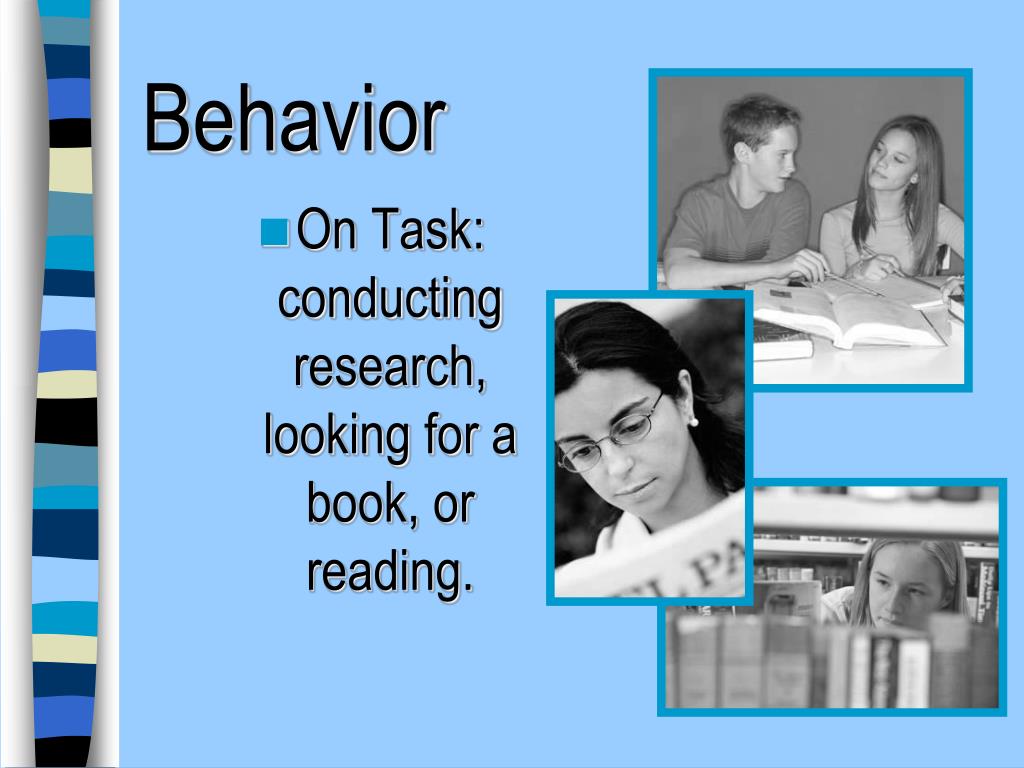 Behavior

On Task: conducting research, looking for a book, or reading.